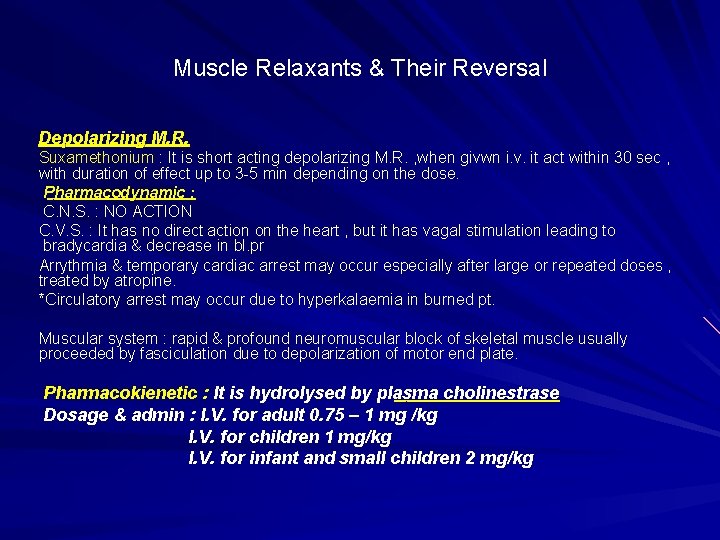 Muscle Relaxants & Their Reversal

Depolarizing M.R.
Suxamethonium : It is short acting depolarizing M.R. ,when givwn i.v. it act within 30 sec , with duration of effect up to 3-5 min depending on the dose.

Pharmacodynamic :
C.N.S. : NO ACTION
C.V.S. : It has no direct action on the heart , but it has vagal stimulation leading to bradycardia & decrease in bl.pr
Arrythmia & temporary cardiac arrest may occur especially after large or repeated doses , treated by atropine.
*Circulatory arrest may occur due to hyperkalaemia in burned pt.

Muscular system : rapid & profound neuromuscular block of skeletal muscle usually proceeded by fasciculation due to depolarization of motor end plate.

Pharmacokienetic : It is hydrolysed by plasma cholinestrase
Dosage & admin : I.V. for adult 0.75 – 1 mg /kg
I.V. for children 1 mg/kg
I.V. for infant and small children 2 mg/kg